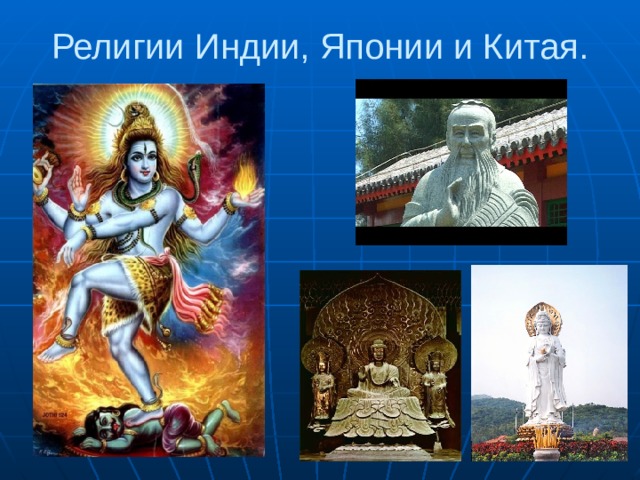 Религии Индии, Японии и Китая.

JOTHI 124